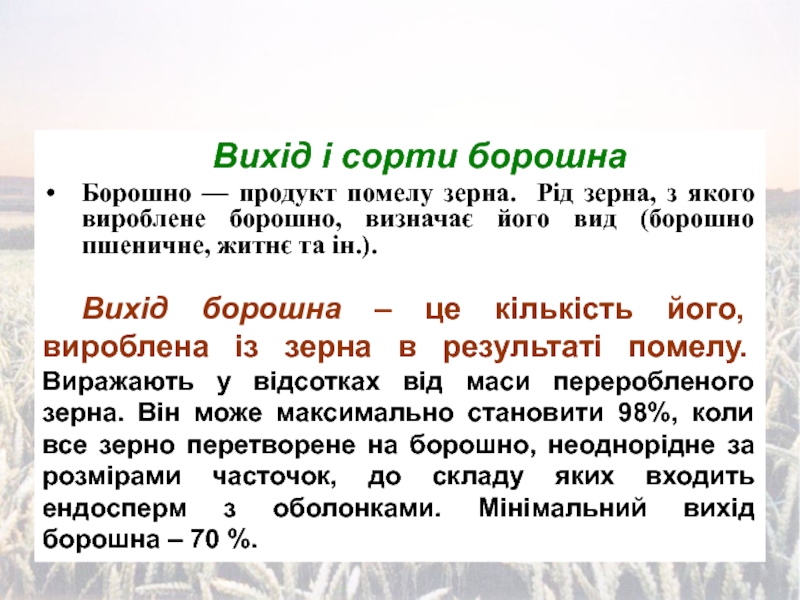 Вихід і сорти борошна

• Борошно — продукт помелу зерна. Рід зерна, з якого вироблене борошно, визначає його вид (борошно пшеничне, житнє та ін.).

Вихід борошна – це кількість його, вироблена із зерна в результаті помелу. Виражають у відсотках від маси переробленого зерна. Він може максимально становити 98%, коли все зерно перетворене на борошно, неоднорідне за розмірами часточок, до складу яких входить ендосперм з оболонками. Мінімальний вихід борошна – 70 %.